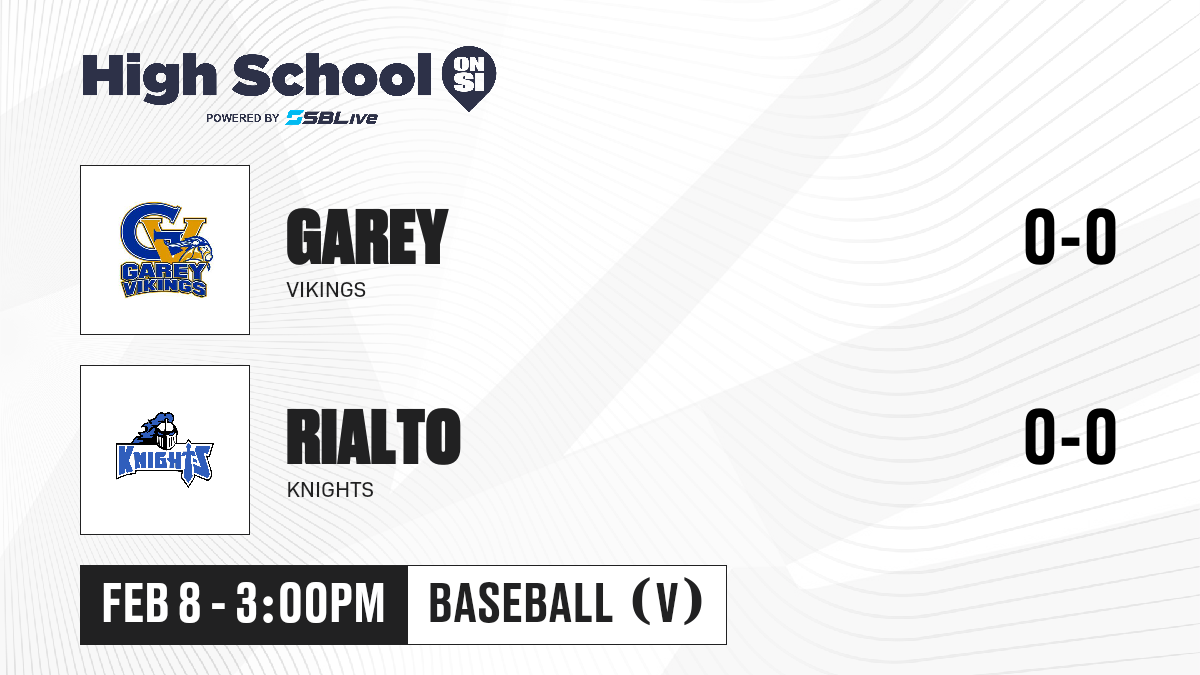 High School ON SI
POWERED BY SBLive

GV
GAREY VIKINGS

GAREY
VIKINGS

0-0

KNIGHTS

RIALTO
KNIGHTS

0-0

FEB 8 - 3:00PM

BASEBALL (V)